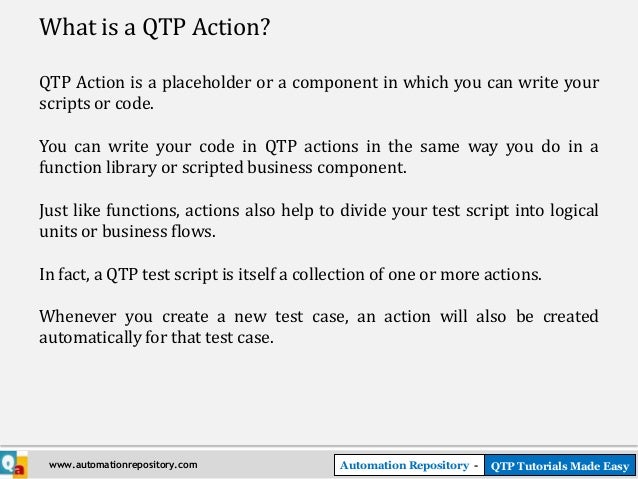 What is a QTP Action?

QTP Action is a placeholder or a component in which you can write your scripts or code.

You can write your code in QTP actions in the same way you do in a function library or scripted business component.

Just like functions, actions also help to divide your test script into logical units or business flows.

In fact, a QTP test script is itself a collection of one or more actions.

Whenever you create a new test case, an action will also be created automatically for that test case.

Qa

www.automationrepository.com

Automation Repository - QTP Tutorials Made Easy